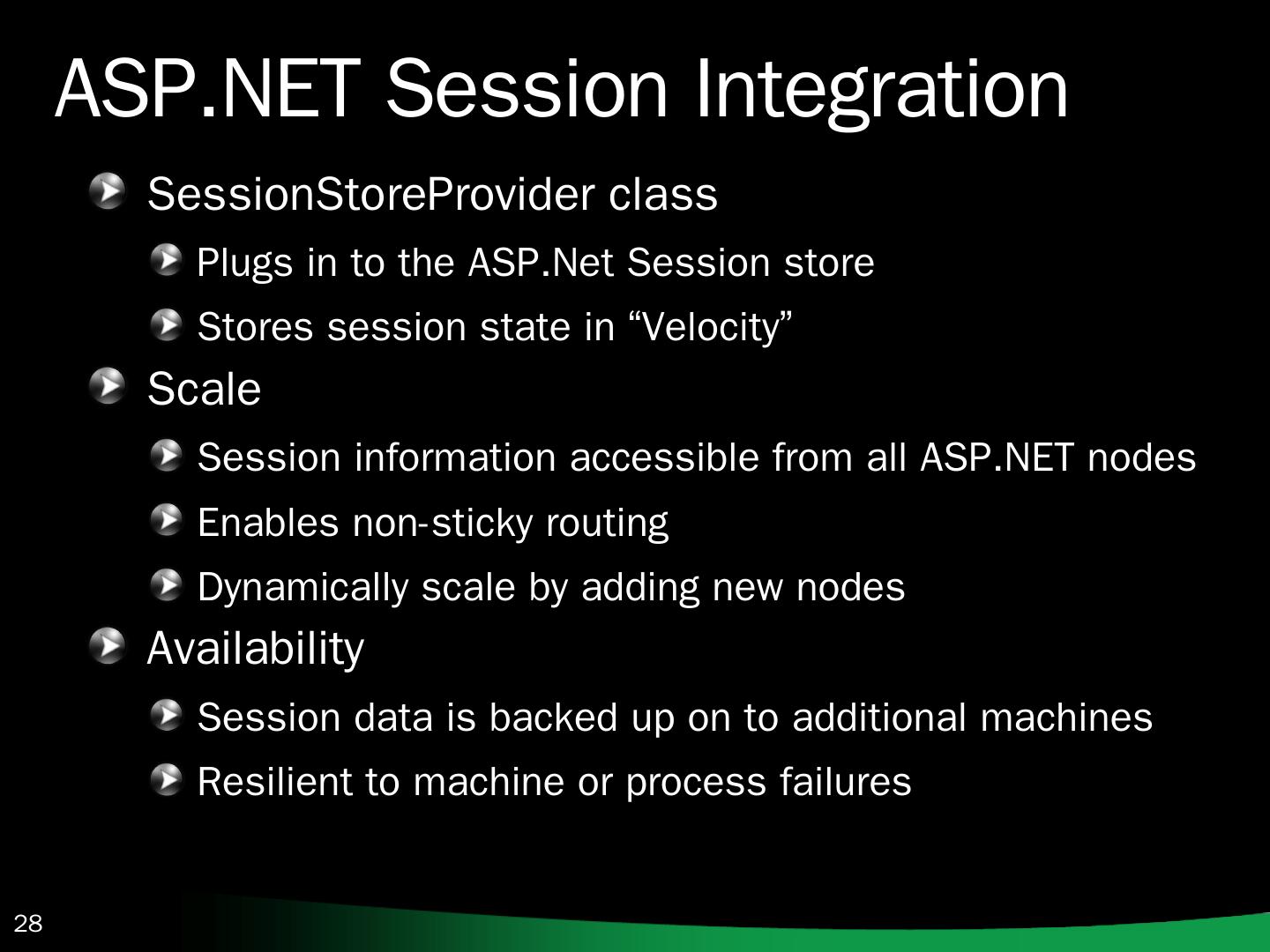 ASP.NET Session Integration

SessionStoreProvider class

Plugs in to the ASP.Net Session store

Stores session state in “Velocity”

Scale

Session information accessible from all ASP.NET nodes

Enables non-sticky routing

Dynamically scale by adding new nodes

Availability

Session data is backed up on to additional machines

Resilient to machine or process failures

28